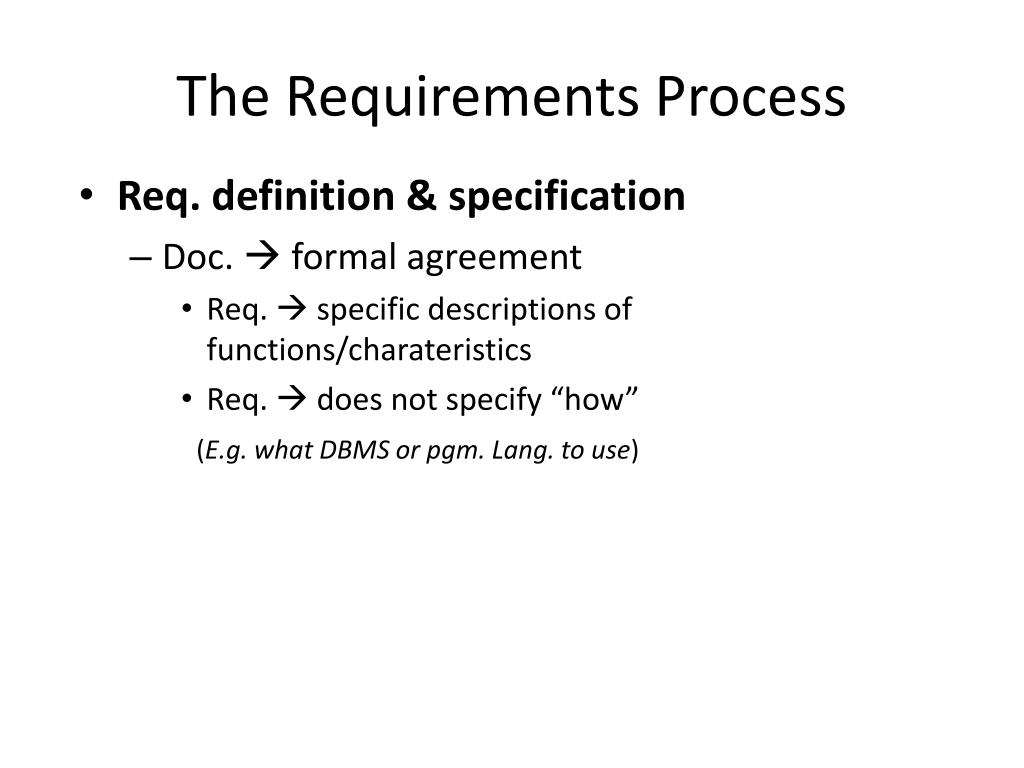 The Requirements Process

• Req. definition & specification

– Doc. → formal agreement

• Req. → specific descriptions of functions/charateristics

• Req. → does not specify “how”

(E.g. what DBMS or pgm. Lang. to use)